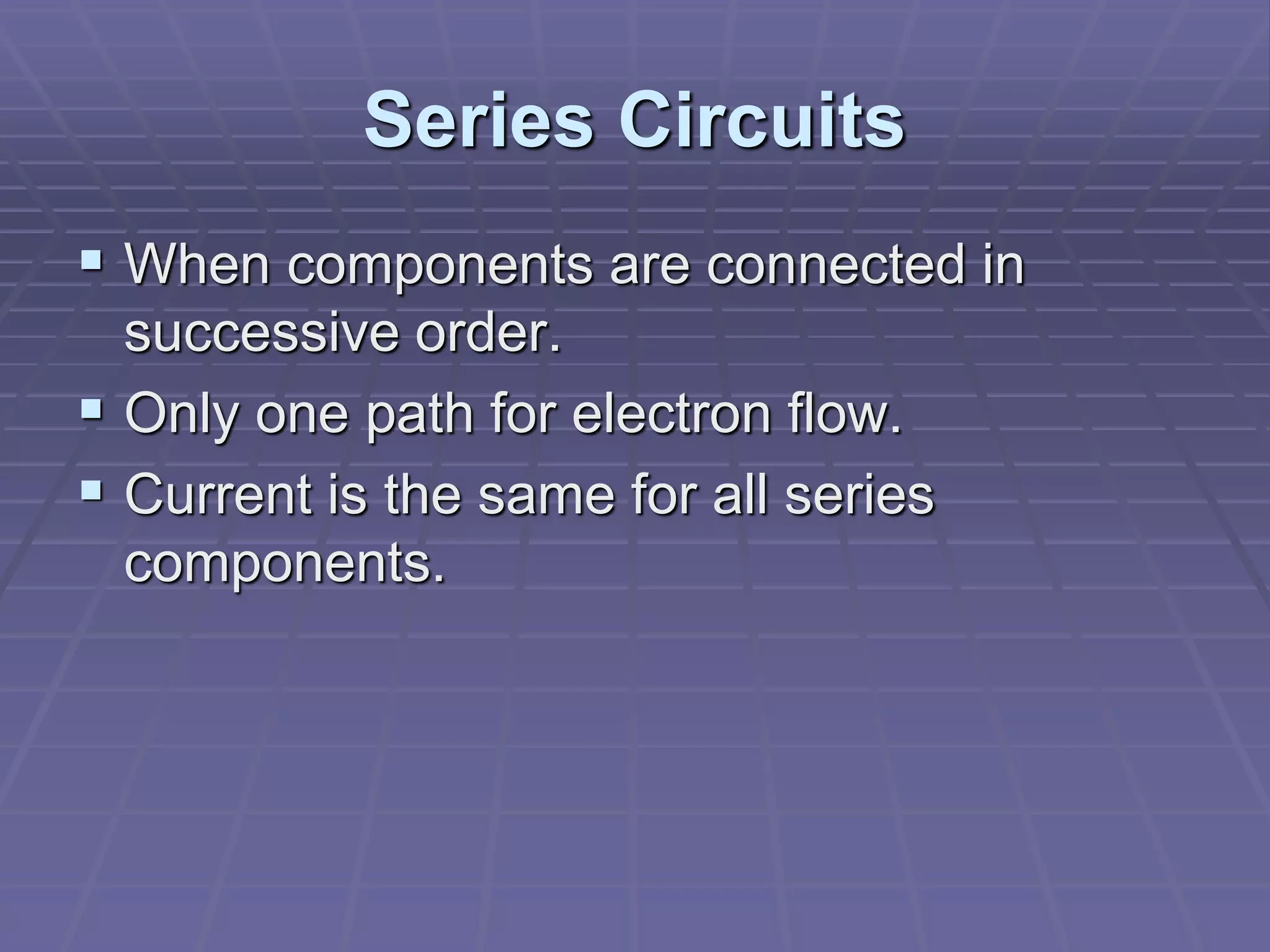 Series Circuits

▪ When components are connected in successive order.
▪ Only one path for electron flow.
▪ Current is the same for all series components.